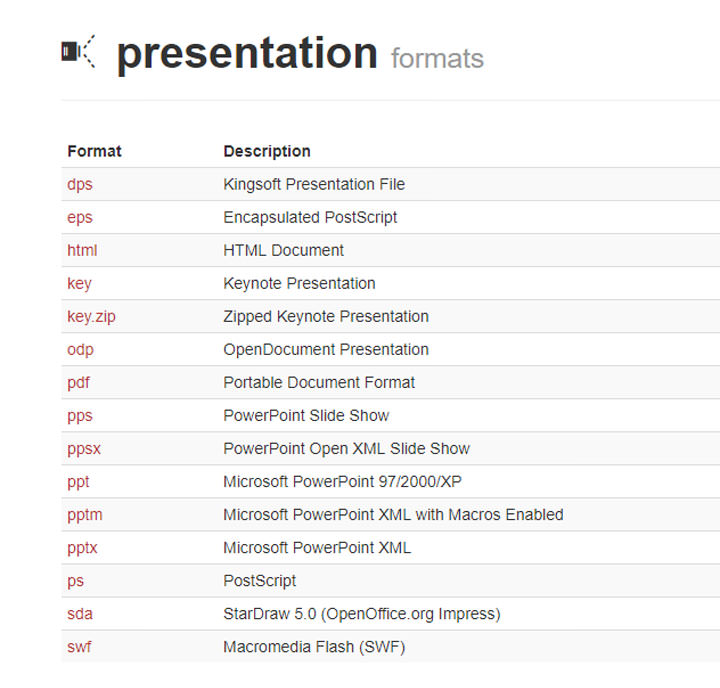 presentation formats

| Format | Description |
|---|---|
| dps | Kingsoft Presentation File |
| eps | Encapsulated PostScript |
| html | HTML Document |
| key | Keynote Presentation |
| key.zip | Zipped Keynote Presentation |
| odp | OpenDocument Presentation |
| pdf | Portable Document Format |
| pps | PowerPoint Slide Show |
| ppsx | PowerPoint Open XML Slide Show |
| ppt | Microsoft PowerPoint 97/2000/XP |
| pptm | Microsoft PowerPoint XML with Macros Enabled |
| pptx | Microsoft PowerPoint XML |
| ps | PostScript |
| sda | StarDraw 5.0 (OpenOffice.org Impress) |
| swf | Macromedia Flash (SWF) |